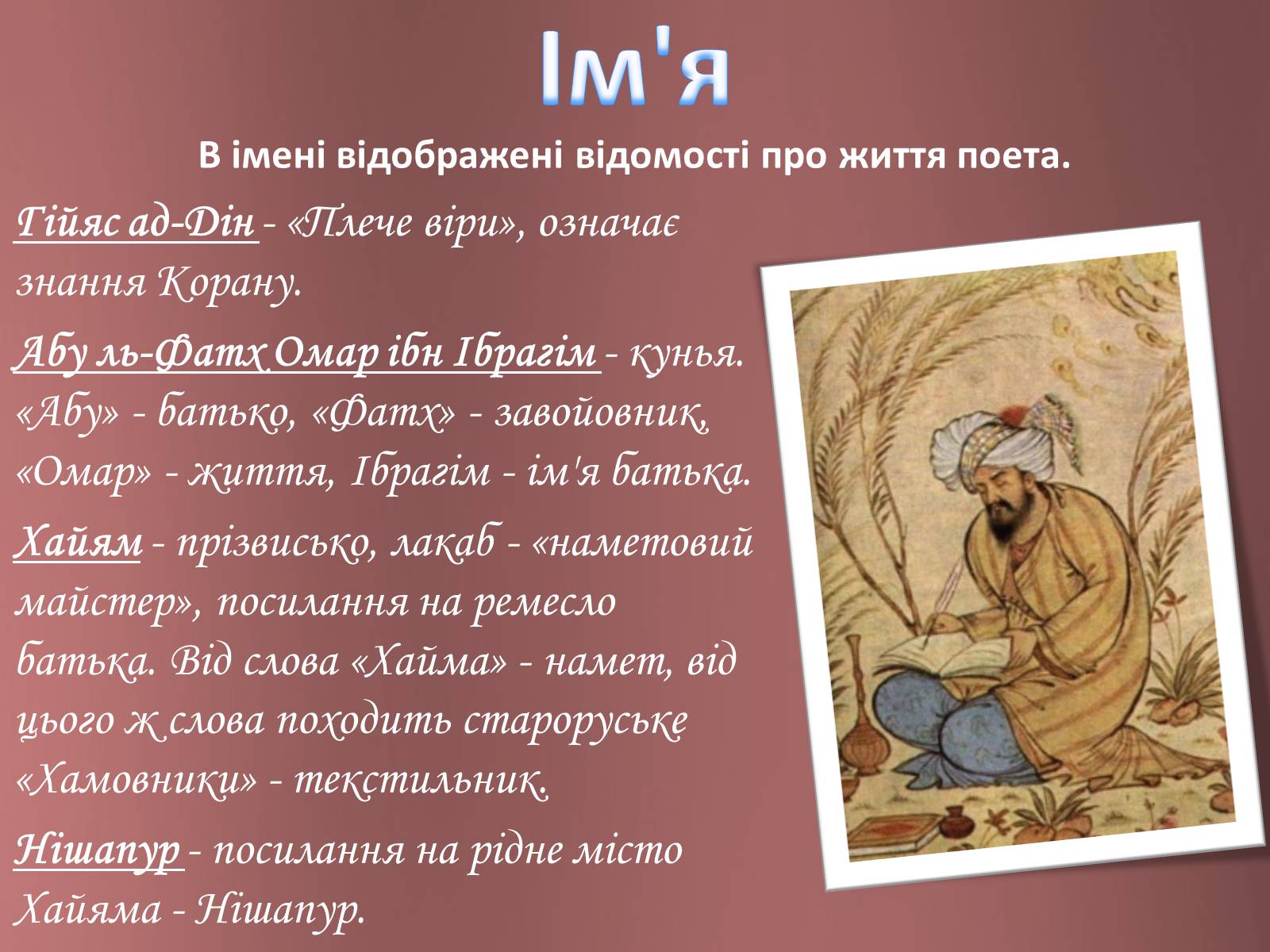 Ім'я

В імені відображені відомості про життя поета.

Гійяс ад-Дін - «Плече віри», означає знання Корану.

Абу ль-Фатх Омар ібн Ібрагім - кунья. «Абу» - батько, «Фатх» - завойовник, «Омар» - життя, Ібрагім - ім'я батька.

Хайям - прізвисько, лакаб - «наметовий майстер», посилання на ремесло батька. Від слова «Хайма» - намет, від цього ж слова походить староруське «Хамовники» - текстильник.

Нішапур - посилання на рідне місто Хайяма - Нішапур.